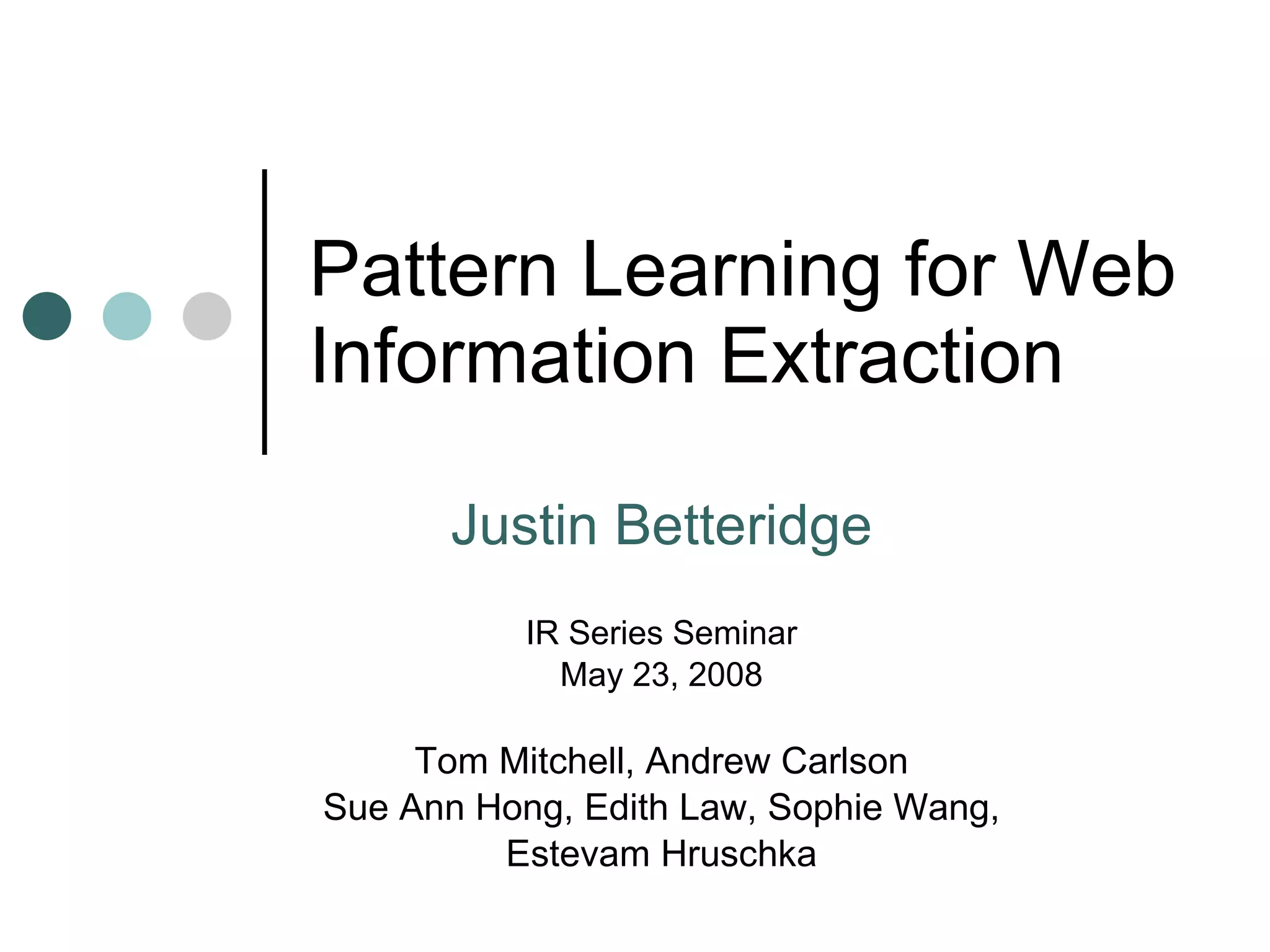 Pattern Learning for Web Information Extraction

Justin Betteridge

IR Series Seminar
May 23, 2008

Tom Mitchell, Andrew Carlson
Sue Ann Hong, Edith Law, Sophie Wang,
Estevam Hruschka